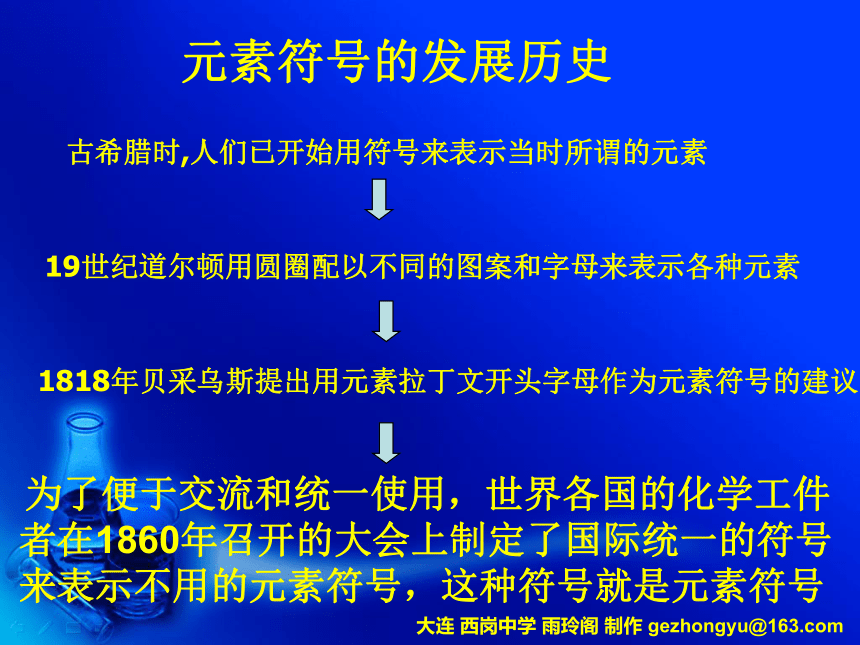 元素符号的发展历史

古希腊时,人们已开始用符号来表示当时所谓的元素

19世纪道尔顿用圆圈配以不同的图案和字母来表示各种元素

1818年贝采乌斯提出用元素拉丁文开头字母作为元素符号的建议

为了便于交流和统一使用，世界各国的化学工件者在1860年召开的大会上制定了国际统一的符号来表示不用的元素符号，这种符号就是元素符号

大连 西岗中学 雨玲阁 制作 gezhongyu@163.com